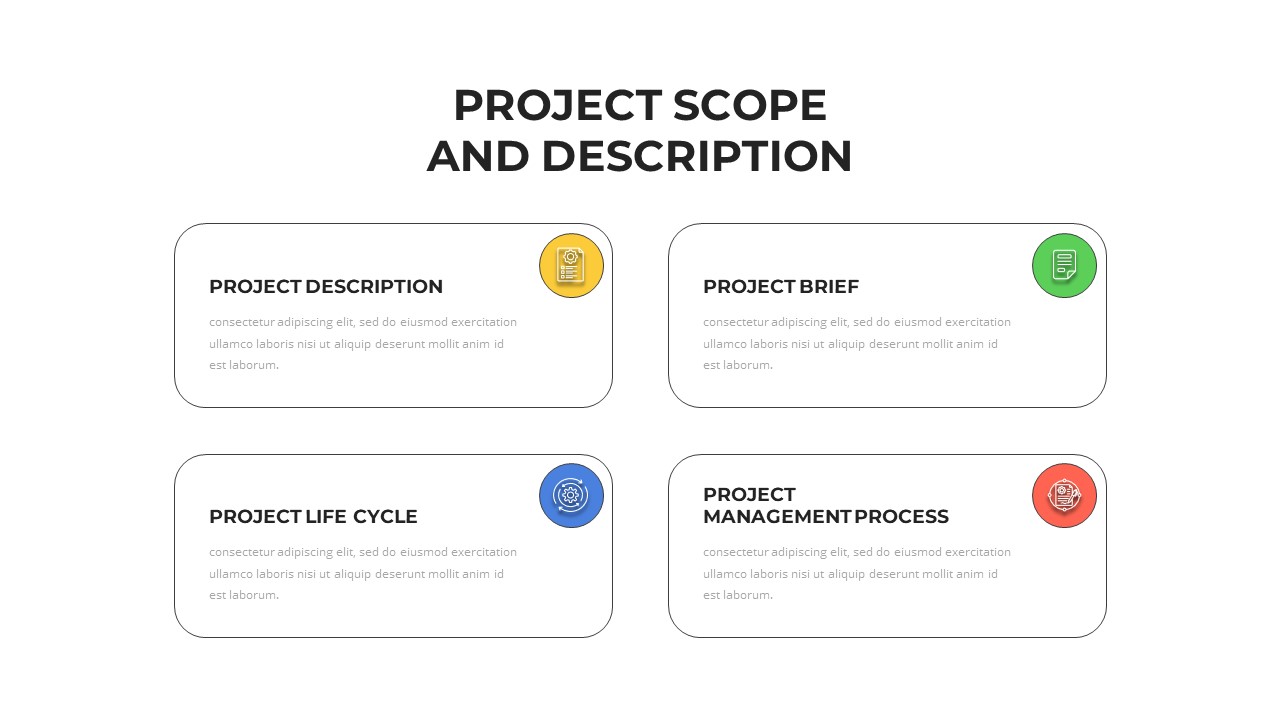 PROJECT SCOPE AND DESCRIPTION

PROJECT DESCRIPTION

consectetur adipiscing elit, sed do eiusmod exercitation ullamco laboris nisi ut aliquip deserunt mollit anim id est laborum.

PROJECT BRIEF

consectetur adipiscing elit, sed do eiusmod exercitation ullamco laboris nisi ut aliquip deserunt mollit anim id est laborum.

PROJECT LIFE CYCLE

consectetur adipiscing elit, sed do eiusmod exercitation ullamco laboris nisi ut aliquip deserunt mollit anim id est laborum.

PROJECT MANAGEMENT PROCESS

consectetur adipiscing elit, sed do eiusmod exercitation ullamco laboris nisi ut aliquip deserunt mollit anim id est laborum.